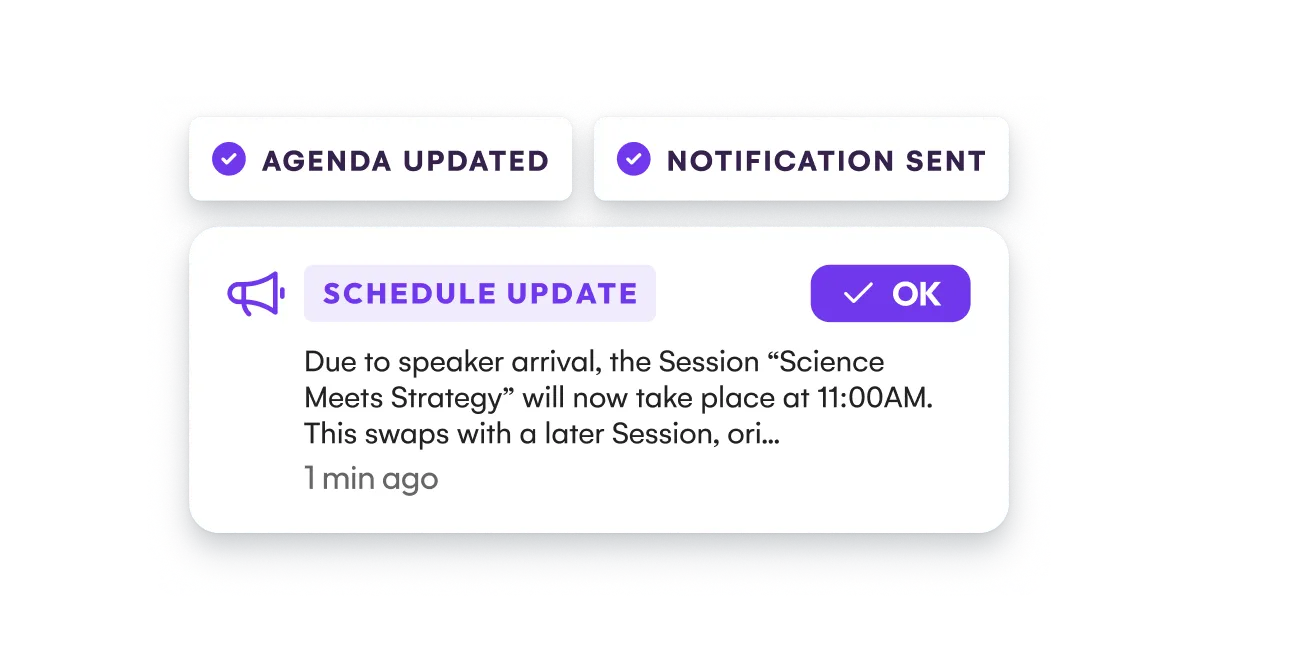 AGENDA UPDATED

NOTIFICATION SENT

SCHEDULE UPDATE

OK

Due to speaker arrival, the Session “Science Meets Strategy” will now take place at 11:00AM. This swaps with a later Session, ori...

1 min ago